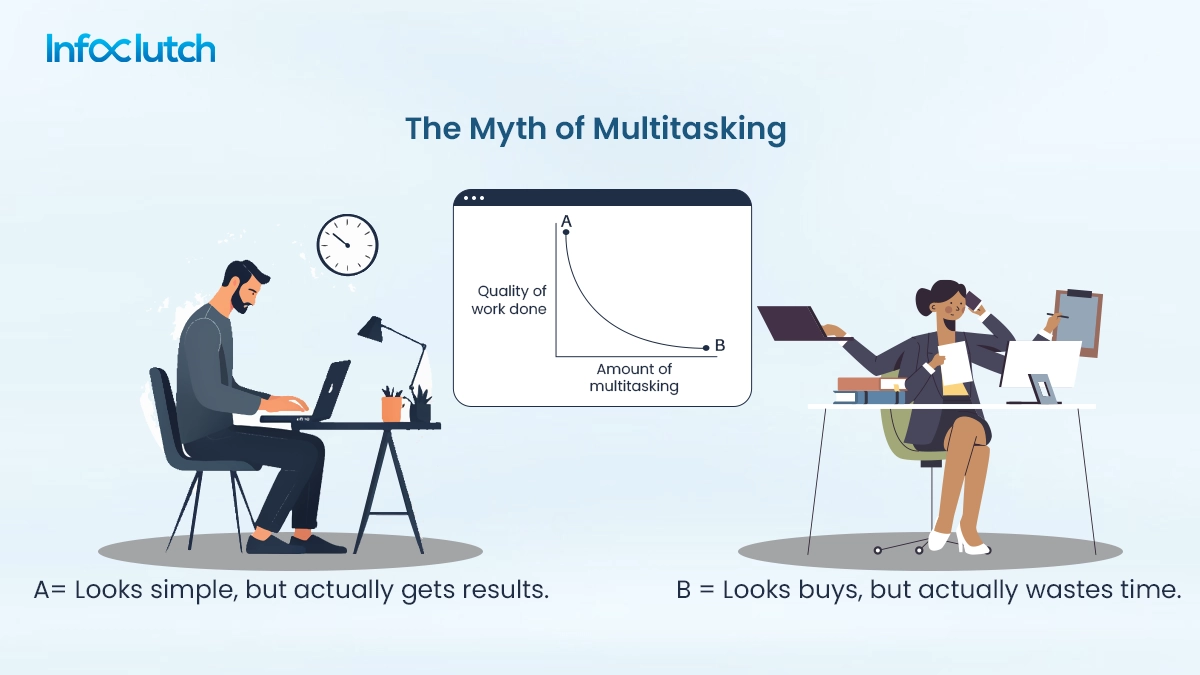 Infoclutch

The Myth of Multitasking

A

Quality of work done

B

Amount of multitasking

A= Looks simple, but actually gets results.

B = Looks buys, but actually wastes time.